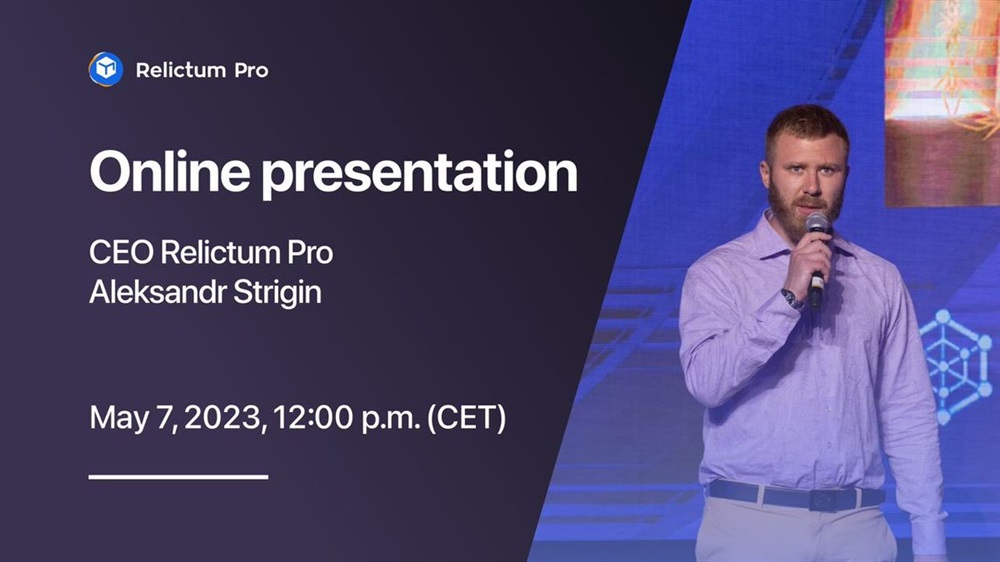 Relictum Pro

Online presentation

CEO Relictum Pro
Aleksandr Strigin

May 7, 2023, 12:00 p.m. (CET)